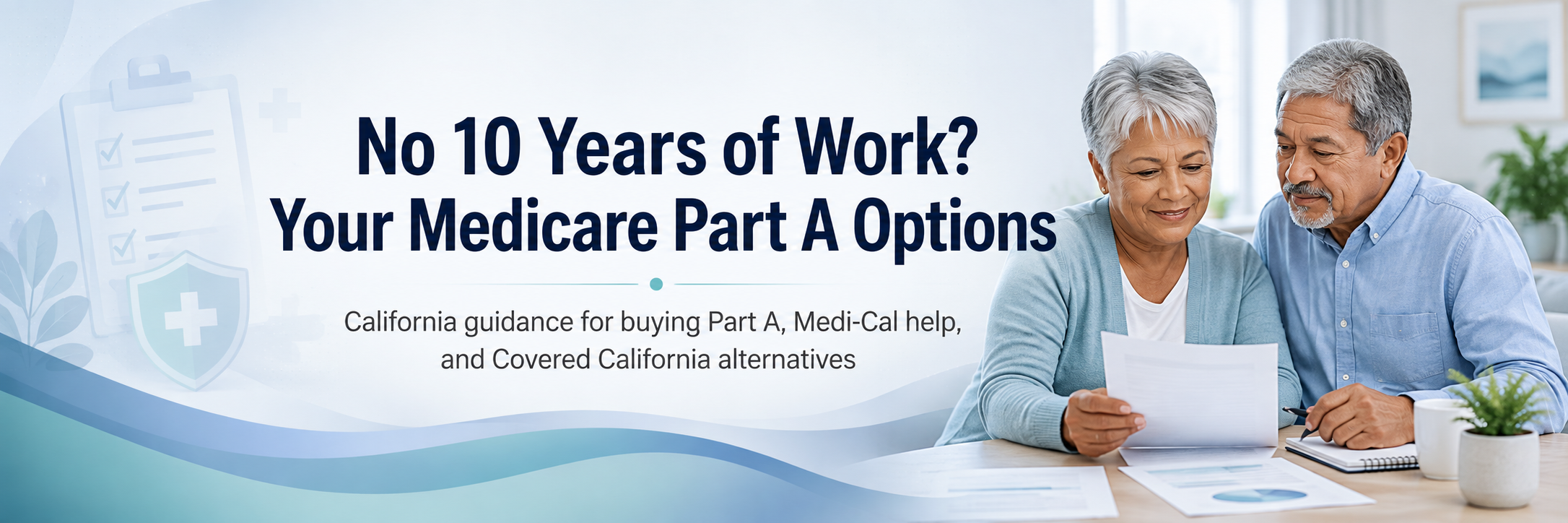 No 10 Years of Work?
Your Medicare Part A Options

California guidance for buying Part A, Medi-Cal help, and Covered California alternatives